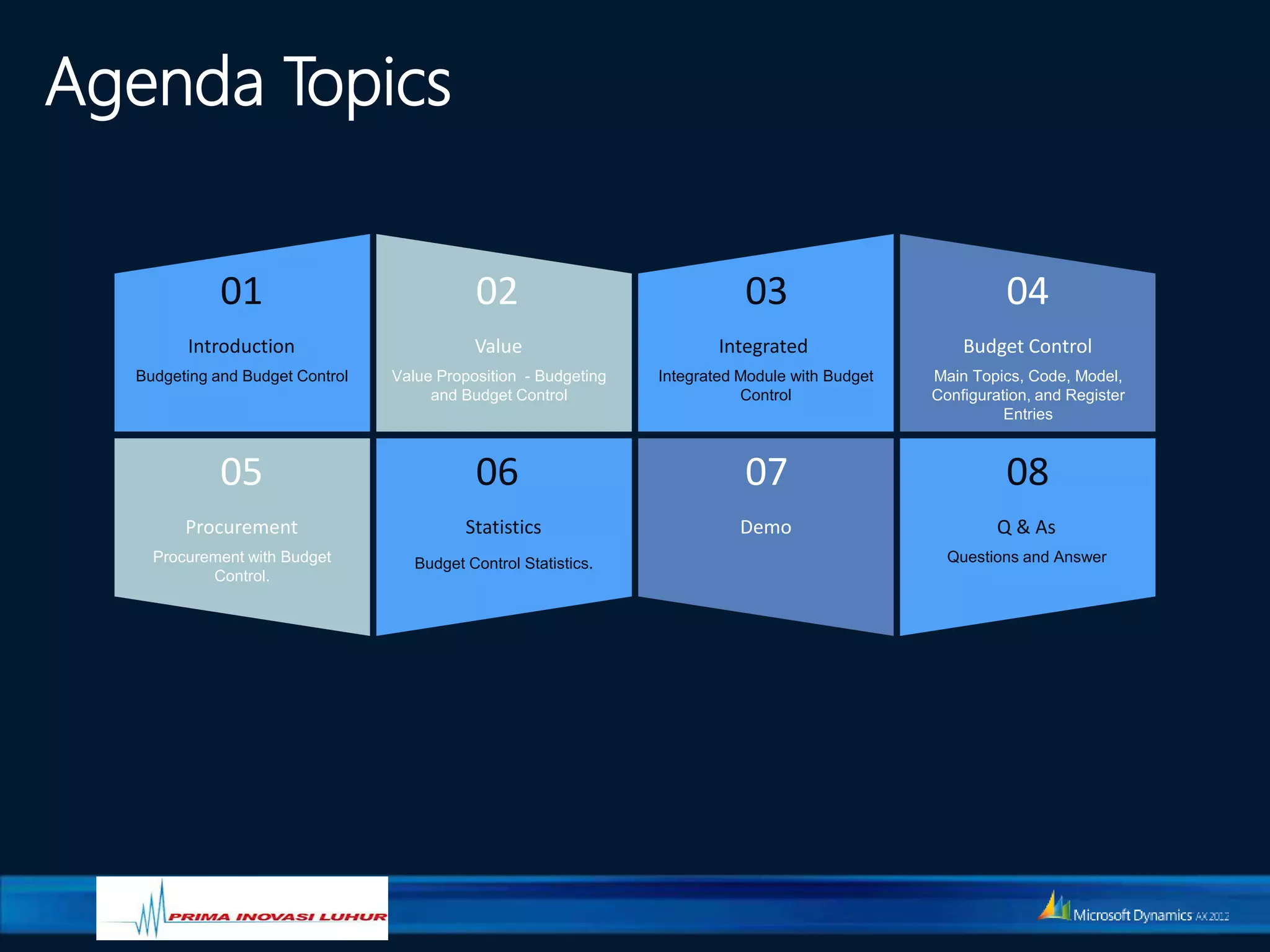 Agenda Topics

01
Introduction
Budgeting and Budget Control

02
Value
Value Proposition - Budgeting and Budget Control

03
Integrated
Integrated Module with Budget Control

04
Budget Control
Main Topics, Code, Model, Configuration, and Register Entries

05
Procurement
Procurement with Budget Control.

06
Statistics
Budget Control Statistics.

07
Demo

08
Q & As
Questions and Answer

PRIMA INOVASI LUHUR

Microsoft Dynamics AX 2012